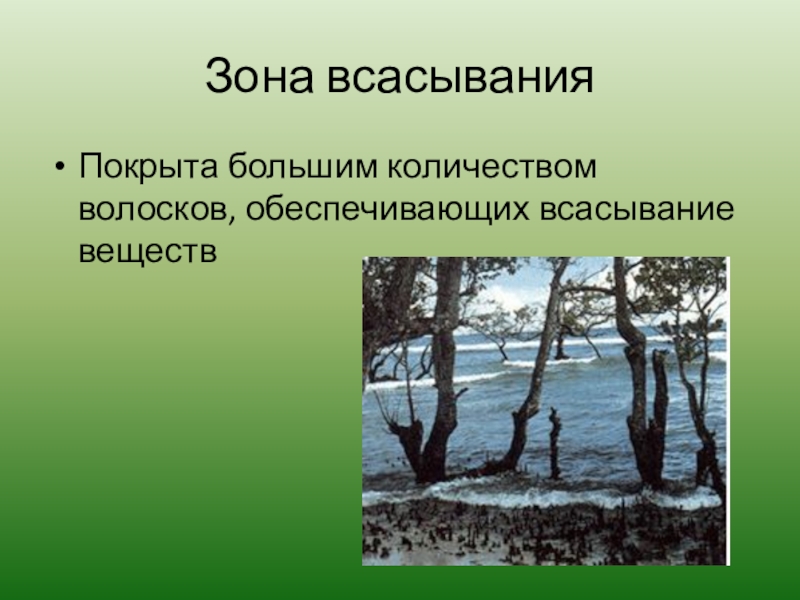 Зона всасывания

• Покрыта большим количеством волосков, обеспечивающих всасывание веществ